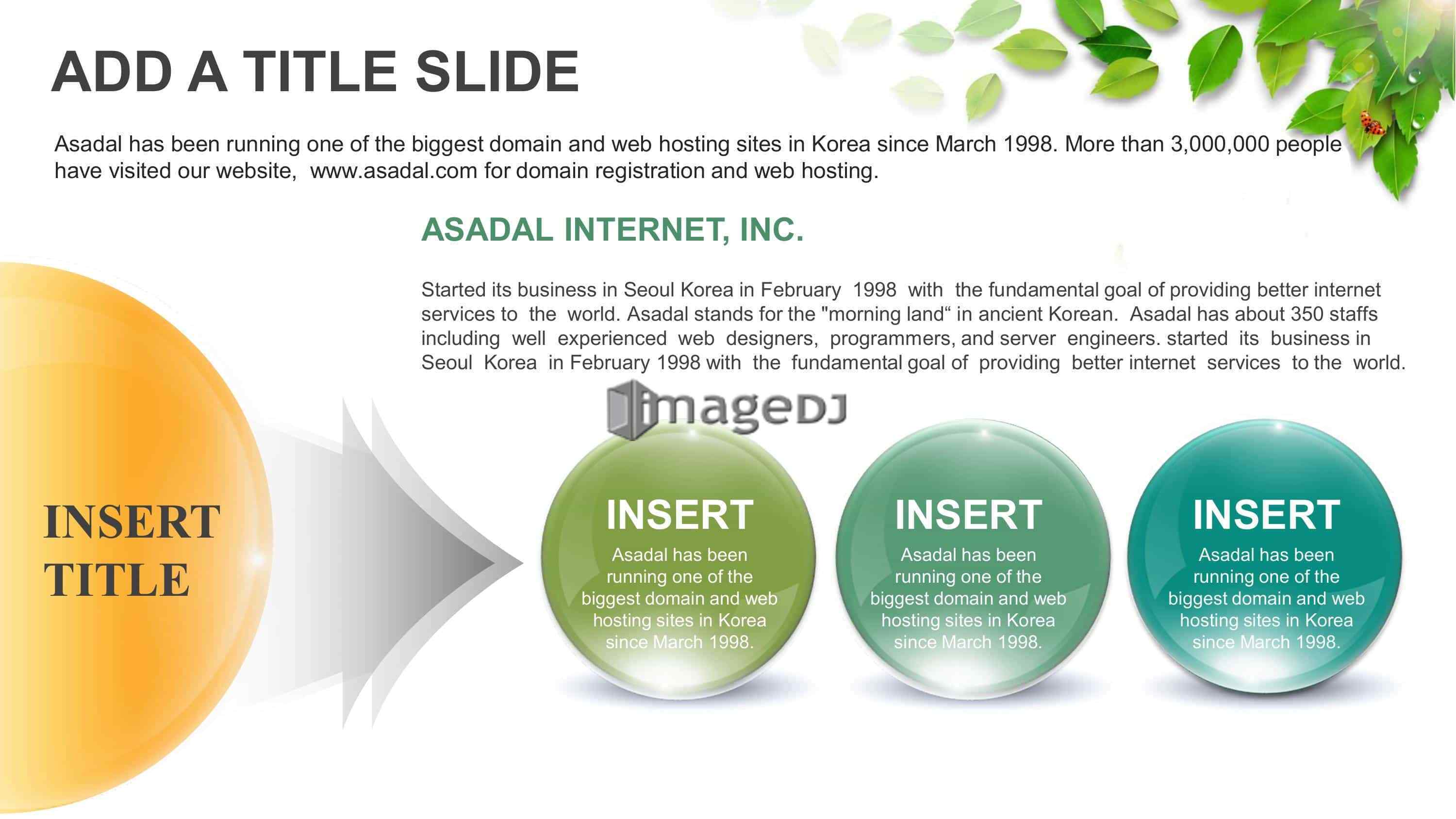 ADD A TITLE SLIDE

Asadal has been running one of the biggest domain and web hosting sites in Korea since March 1998. More than 3,000,000 people have visited our website, www.asadal.com for domain registration and web hosting.

ASADAL INTERNET, INC.

Started its business in Seoul Korea in February 1998 with the fundamental goal of providing better internet services to the world. Asadal stands for the "morning land“ in ancient Korean. Asadal has about 350 staffs including well experienced web designers, programmers, and server engineers. started its business in Seoul Korea in February 1998 with the fundamental goal of providing better internet services to the world.

imageDJ

INSERT TITLE

INSERT
Asadal has been running one of the biggest domain and web hosting sites in Korea since March 1998.

INSERT
Asadal has been running one of the biggest domain and web hosting sites in Korea since March 1998.

INSERT
Asadal has been running one of the biggest domain and web hosting sites in Korea since March 1998.